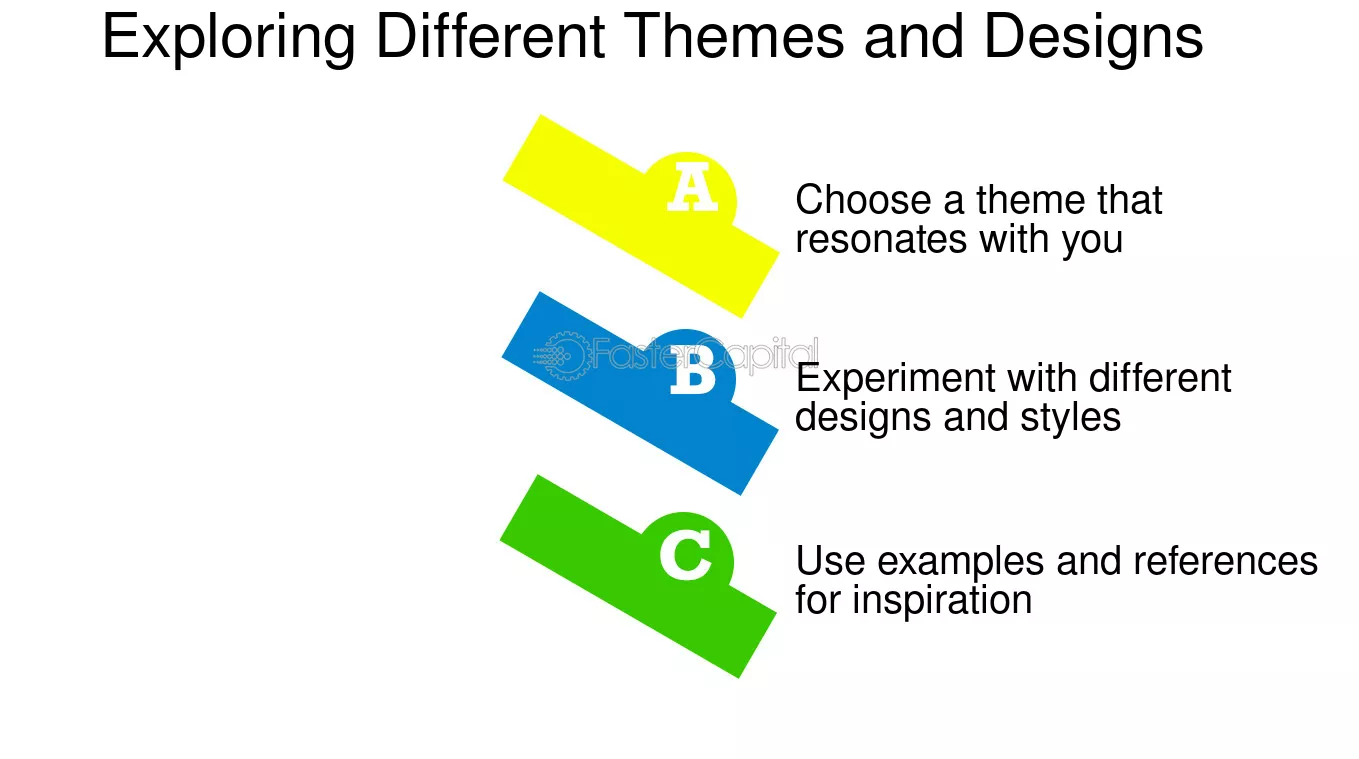 Exploring Different Themes and Designs

A

Choose a theme that resonates with you

B

Experiment with different designs and styles

C

Use examples and references for inspiration

FasterCapital